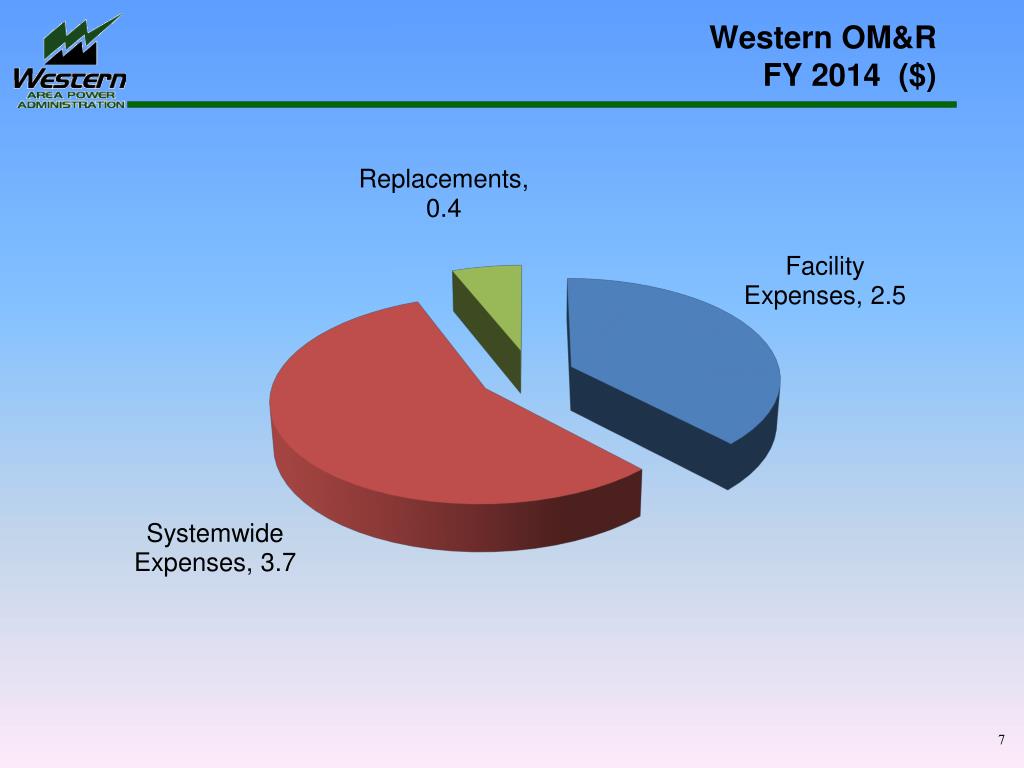 Western
AREA POWER
ADMINISTRATION

Western OM&R
FY 2014 ($)

Replacements, 0.4

Facility Expenses, 2.5

Systemwide Expenses, 3.7

7